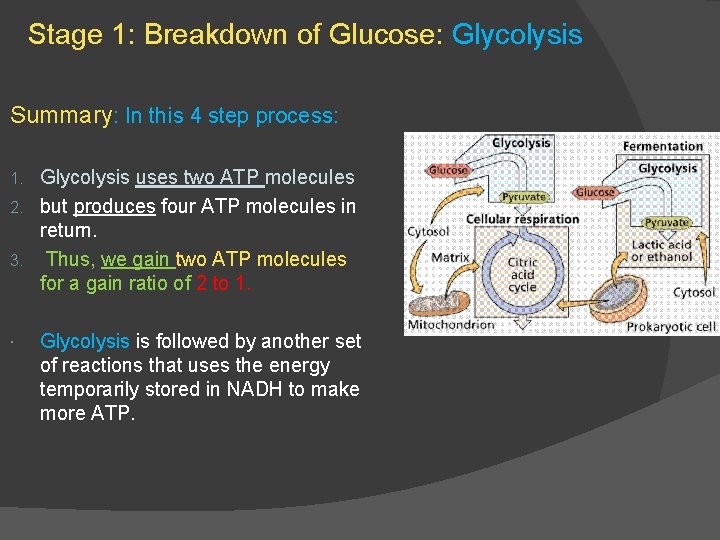 Stage 1: Breakdown of Glucose: Glycolysis

Summary: In this 4 step process:

1. Glycolysis uses two ATP molecules
2. but produces four ATP molecules in return.
3. Thus, we gain two ATP molecules for a gain ratio of 2 to 1.

· Glycolysis is followed by another set of reactions that uses the energy temporarily stored in NADH to make more ATP.

Glycolysis
Glucose
Pyruvate
Cellular respiration
Cytosol
Matrix
Citric acid cycle
Mitochondrion
Fermentation
Glycolysis
Glucose
Pyruvate
Lactic acid or ethanol
Cytosol
Prokaryotic cell